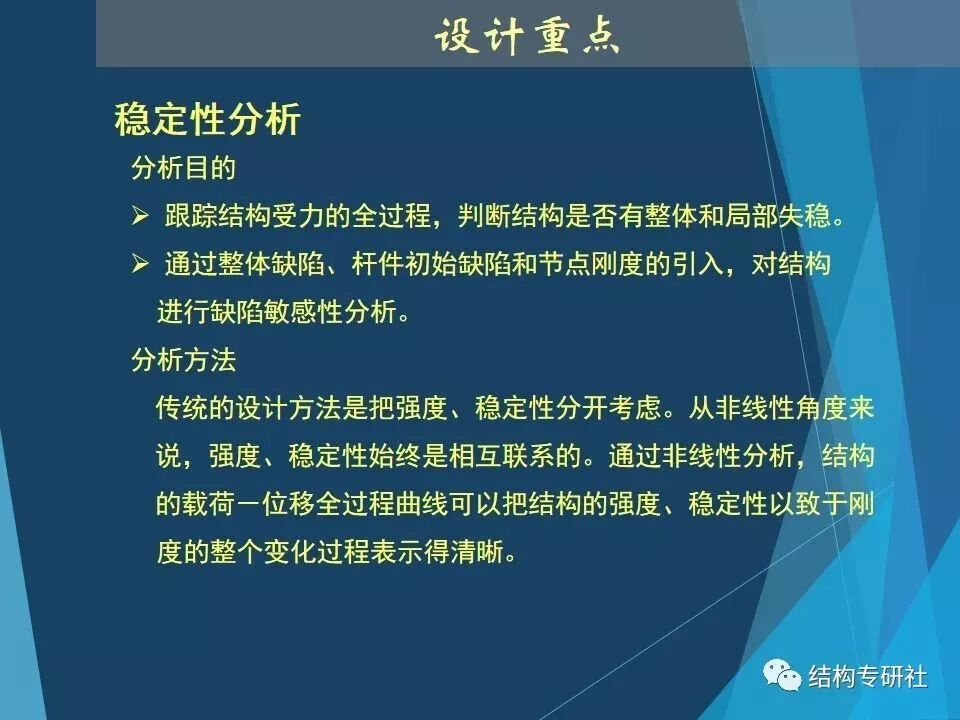 设计重点

稳定性分析

分析目的

➢ 跟踪结构受力的全过程，判断结构是否有整体和局部失稳。

➢ 通过整体缺陷、杆件初始缺陷和节点刚度的引入，对结构进行缺陷敏感性分析。

分析方法

传统的设计方法是把强度、稳定性分开考虑。从非线性角度来说，强度、稳定性始终是相互联系的。通过非线性分析，结构的载荷一位移全过程曲线可以把结构的强度、稳定性以致于刚度的整个变化过程表示得清晰。

结构专研社